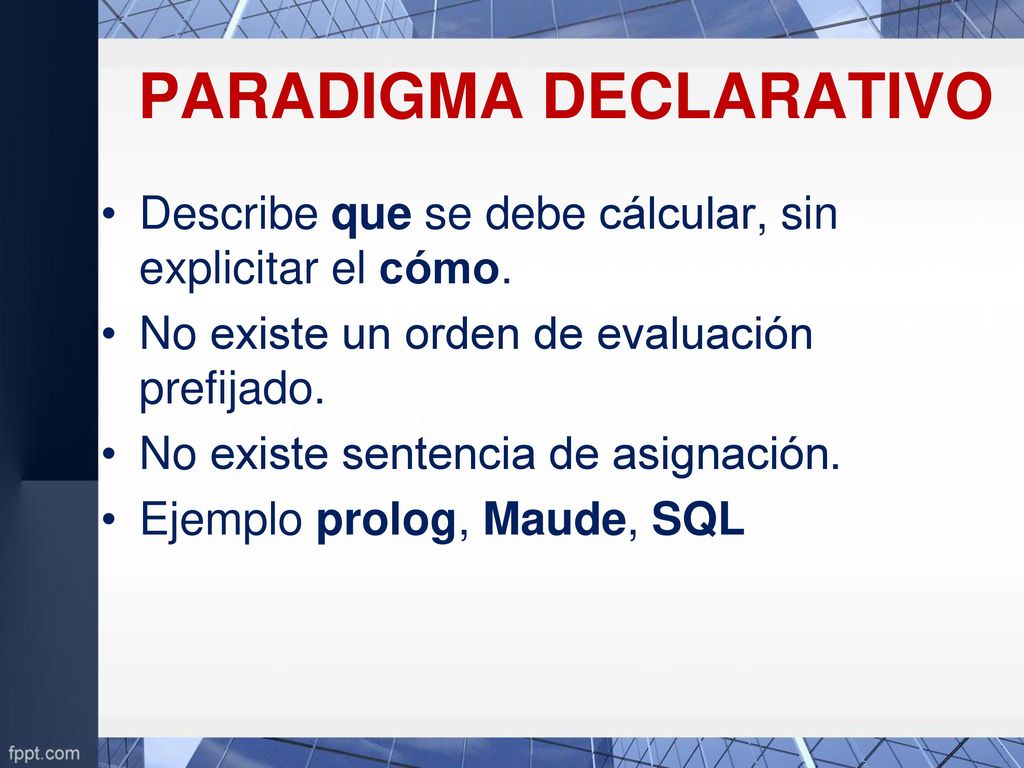 PARADIGMA DECLARATIVO

• Describe que se debe cálcular, sin explicitar el cómo.
• No existe un orden de evaluación prefijado.
• No existe sentencia de asignación.
• Ejemplo prolog, Maude, SQL

fppt.com